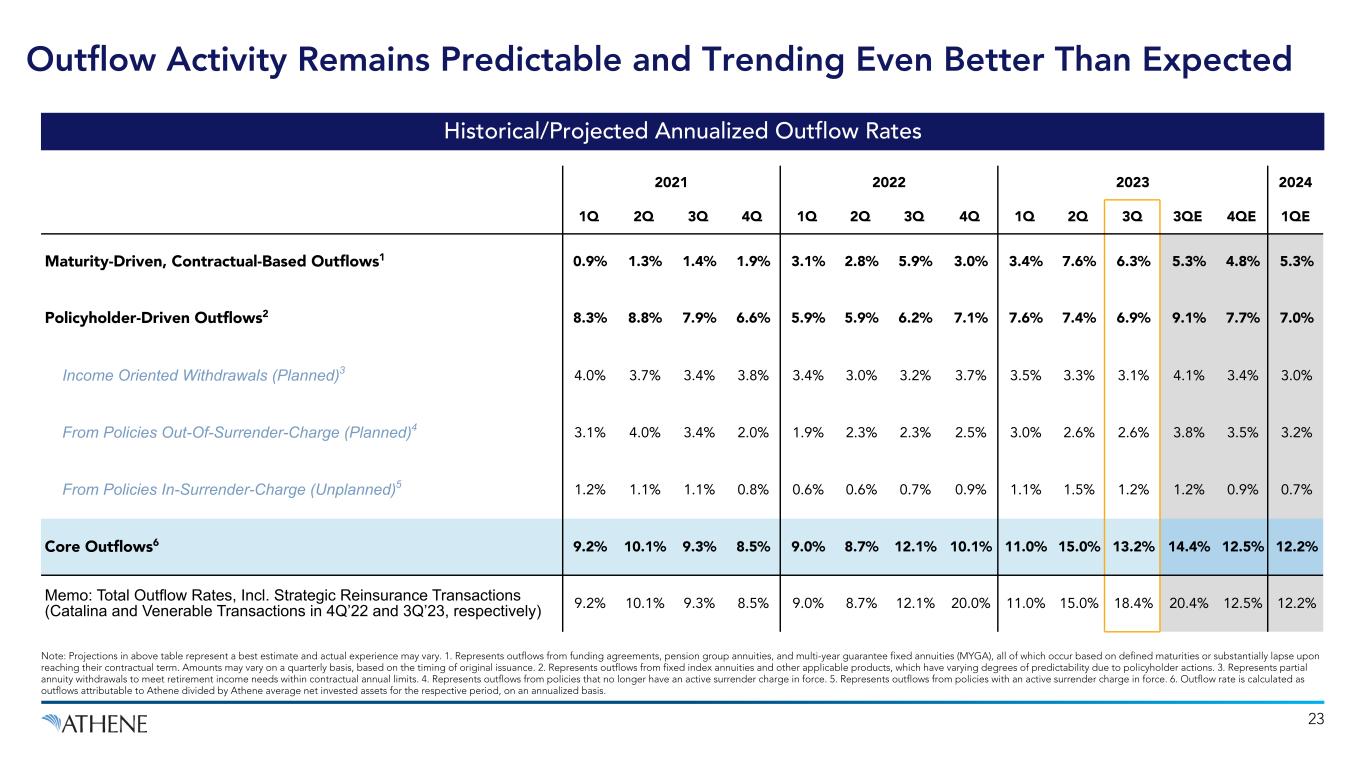 Outflow Activity Remains Predictable and Trending Even Better Than Expected

Historical/Projected Annualized Outflow Rates

| | 2021 | | | | 2022 | | | | 2023 | | | | | 2024 |
|---|---|---|---|---|---|---|---|---|---|---|---|---|---|---|
| | 1Q | 2Q | 3Q | 4Q | 1Q | 2Q | 3Q | 4Q | 1Q | 2Q | 3Q | 3QE | 4QE | 1QE |
| Maturity-Driven, Contractual-Based Outflows$^1$ | 0.9% | 1.3% | 1.4% | 1.9% | 3.1% | 2.8% | 5.9% | 3.0% | 3.4% | 7.6% | 6.3% | 5.3% | 4.8% | 5.3% |
| Policyholder-Driven Outflows$^2$ | 8.3% | 8.8% | 7.9% | 6.6% | 5.9% | 5.9% | 6.2% | 7.1% | 7.6% | 7.4% | 6.9% | 9.1% | 7.7% | 7.0% |
| Income Oriented Withdrawals (Planned)$^3$ | 4.0% | 3.7% | 3.4% | 3.8% | 3.4% | 3.0% | 3.2% | 3.7% | 3.5% | 3.3% | 3.1% | 4.1% | 3.4% | 3.0% |
| From Policies Out-Of-Surrender-Charge (Planned)$^4$ | 3.1% | 4.0% | 3.4% | 2.0% | 1.9% | 2.3% | 2.3% | 2.5% | 3.0% | 2.6% | 2.6% | 3.8% | 3.5% | 3.2% |
| From Policies In-Surrender-Charge (Unplanned)$^5$ | 1.2% | 1.1% | 1.1% | 0.8% | 0.6% | 0.6% | 0.7% | 0.9% | 1.1% | 1.5% | 1.2% | 1.2% | 0.9% | 0.7% |
| Core Outflows$^6$ | 9.2% | 10.1% | 9.3% | 8.5% | 9.0% | 8.7% | 12.1% | 10.1% | 11.0% | 15.0% | 13.2% | 14.4% | 12.5% | 12.2% |
| Memo: Total Outflow Rates, Incl. Strategic Reinsurance Transactions (Catalina and Venerable Transactions in 4Q'22 and 3Q'23, respectively) | 9.2% | 10.1% | 9.3% | 8.5% | 9.0% | 8.7% | 12.1% | 20.0% | 11.0% | 15.0% | 18.4% | 20.4% | 12.5% | 12.2% |

Note: Projections in above table represent a best estimate and actual experience may vary. 1. Represents outflows from funding agreements, pension group annuities, and multi-year guarantee fixed annuities (MYGA), all of which occur based on defined maturities or substantially lapse upon reaching their contractual term. Amounts may vary on a quarterly basis, based on the timing of original issuance. 2. Represents outflows from fixed index annuities and other applicable products, which have varying degrees of predictability due to policyholder actions. 3. Represents partial annuity withdrawals to meet retirement income needs within contractual annual limits. 4. Represents outflows from policies that no longer have an active surrender charge in force. 5. Represents outflows from policies with an active surrender charge in force. 6. Outflow rate is calculated as outflows attributable to Athene divided by Athene average net invested assets for the respective period, on an annualized basis.

ATHENE

23